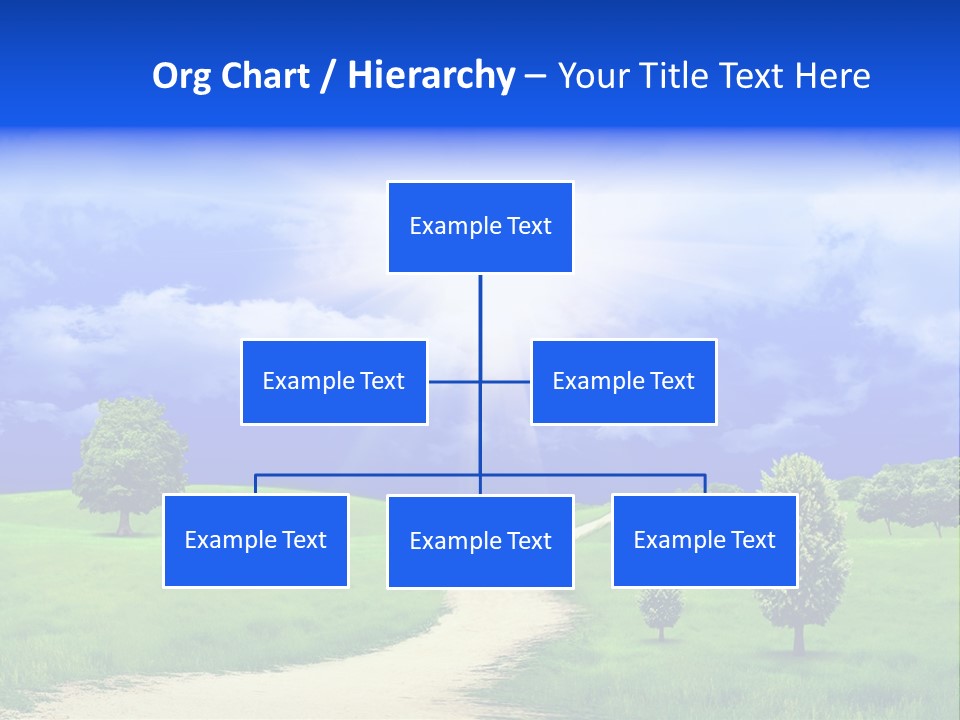 Org Chart / Hierarchy – Your Title Text Here

Example Text

Example Text

Example Text

Example Text

Example Text

Example Text